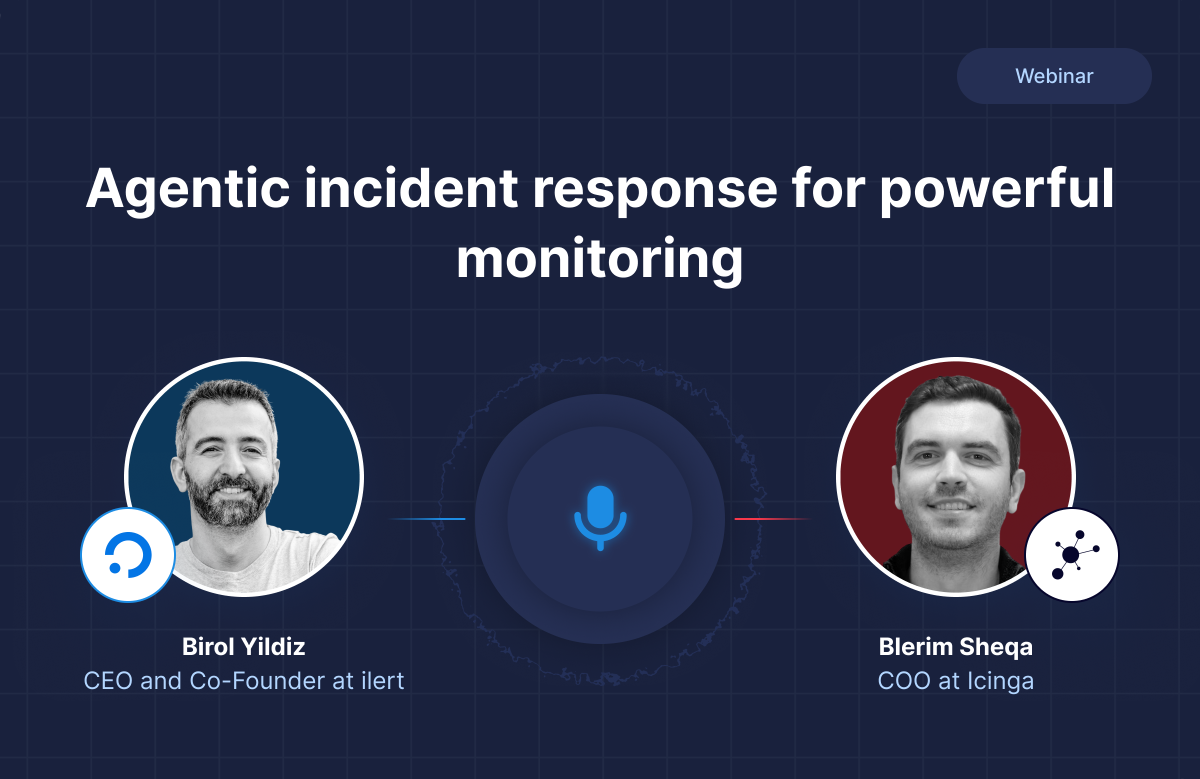 Webinar

Agentic incident response for powerful monitoring

Birol Yildiz
CEO and Co-Founder at ilert

Blerim Sheqa
COO at Icinga